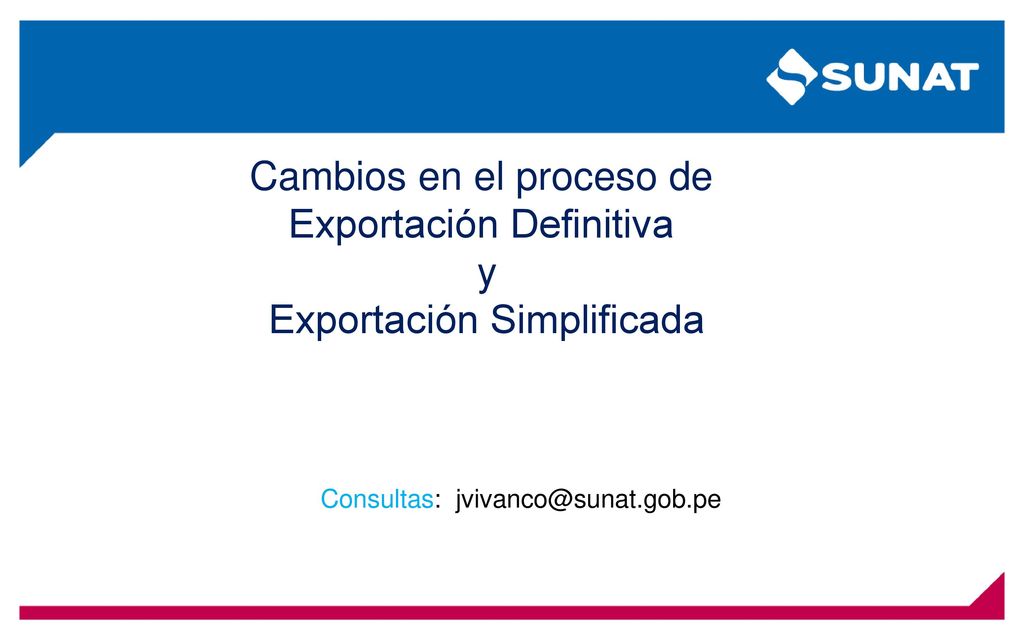 SUNAT

Cambios en el proceso de Exportación Definitiva
y
Exportación Simplificada

Consultas: jvivanco@sunat.gob.pe